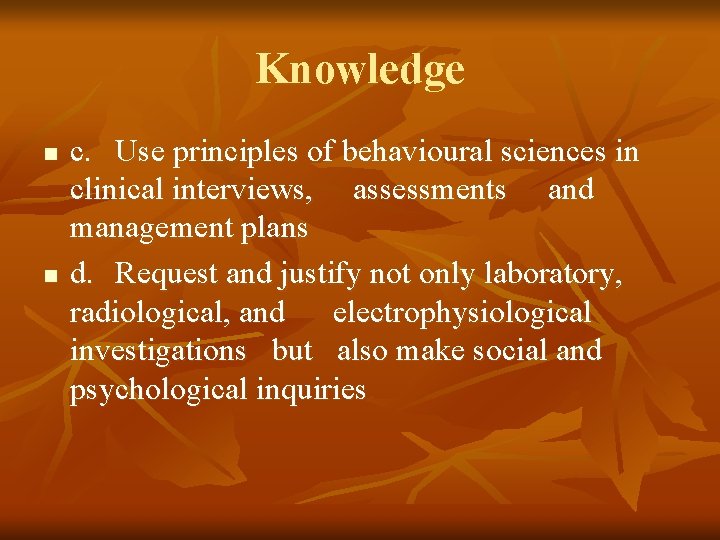 Knowledge

c. Use principles of behavioural sciences in clinical interviews, assessments and management plans

d. Request and justify not only laboratory, radiological, and electrophysiological investigations but also make social and psychological inquiries